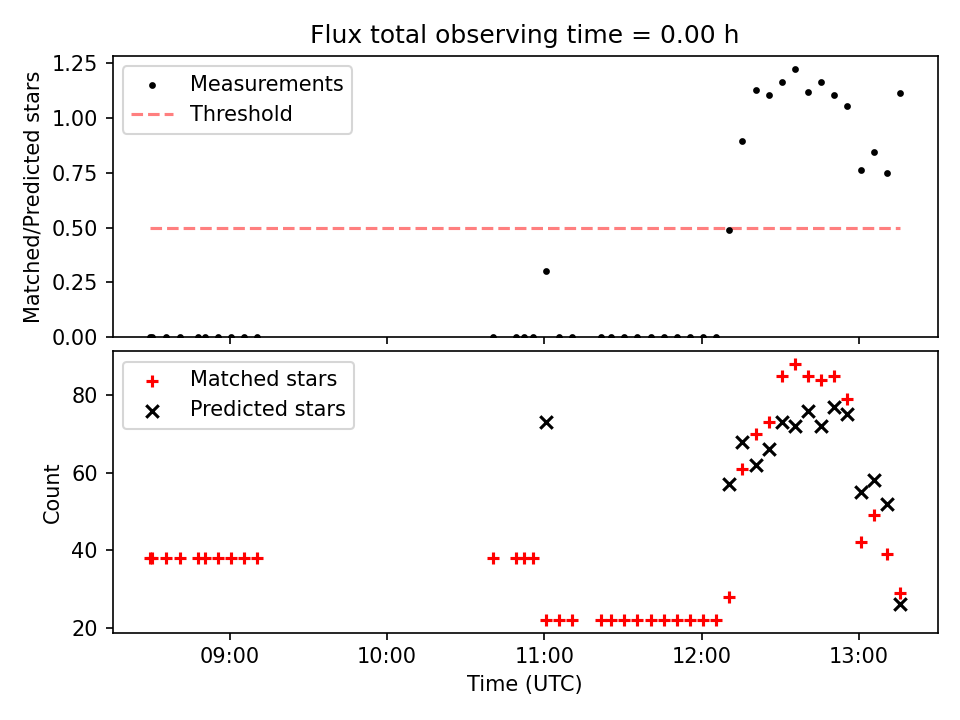 Flux total observing time = 0.00 h

Measurements
Threshold

Matched/Predicted stars

1.25
1.00
0.75
0.50
0.25
0.00

Matched stars
Predicted stars

Count

80
60
40
20

09:00
10:00
11:00
12:00
13:00

Time (UTC)